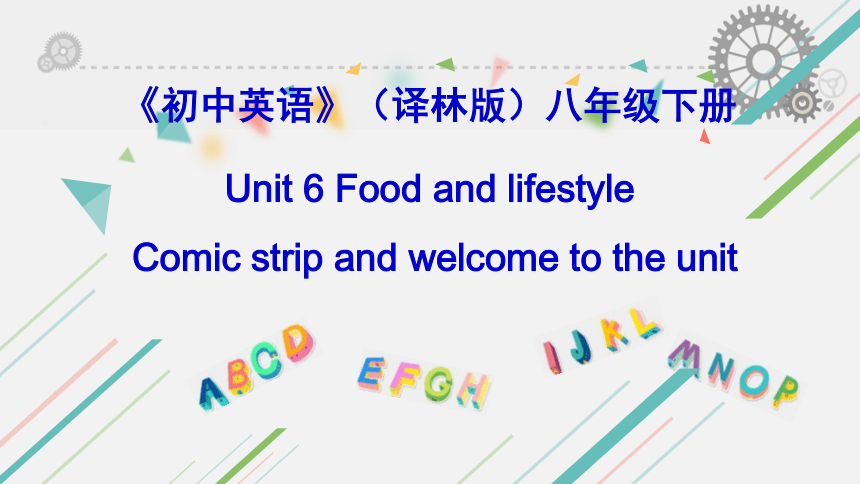 《初中英语》（译林版）八年级下册

Unit 6 Food and lifestyle

Comic strip and welcome to the unit

ABCD EFGH IJKL MNOP